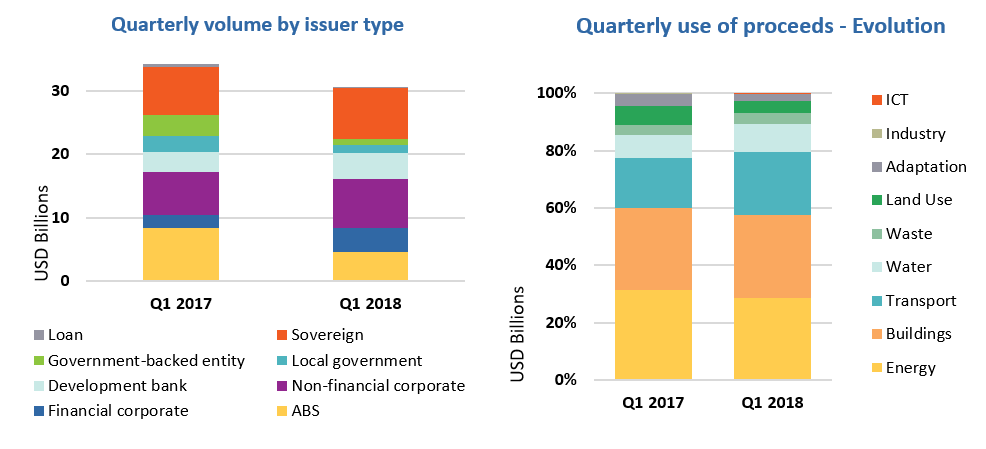 Quarterly volume by issuer type

USD Billions

30
20
10
0

Q1 2017
Q1 2018

Loan
Sovereign
Government-backed entity
Local government
Development bank
Non-financial corporate
Financial corporate
ABS

Quarterly use of proceeds - Evolution

USD Billions

100%
80%
60%
40%
20%
0%

Q1 2017
Q1 2018

ICT
Industry
Adaptation
Land Use
Waste
Water
Transport
Buildings
Energy